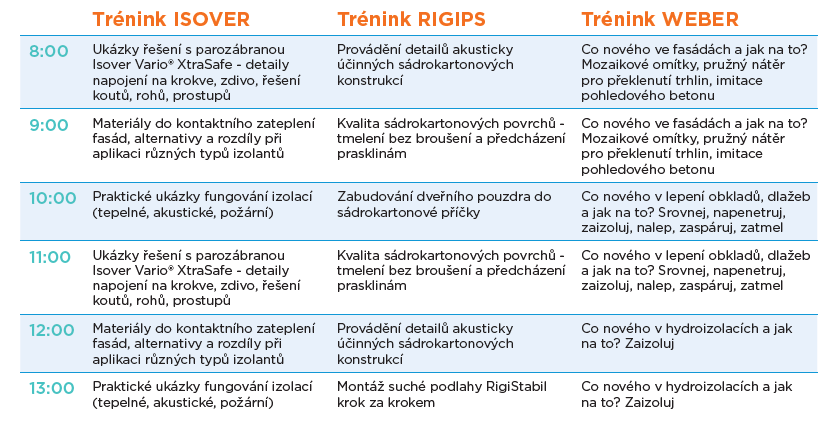 | | Trénink ISOVER | Trénink RIGIPS | Trénink WEBER |
|---|---|---|---|
| 8:00 | Ukázky řešení s parozábranou Isover Vario® XtraSafe - detaily napojení na krokve, zdivo, řešení koutů, rohů, prostupů | Provádění detailů akusticky účinných sádrokartonových konstrukcí | Co nového ve fasádách a jak na to? Mozaikové omítky, pružný nátěr pro překlenutí trhlin, imitace pohledového betonu |
| 9:00 | Materiály do kontaktního zateplení fasád, alternativy a rozdíly při aplikaci různých typů izolantů | Kvalita sádrokartonových povrchů - tmelení bez broušení a předcházení prasklinám | Co nového ve fasádách a jak na to? Mozaikové omítky, pružný nátěr pro překlenutí trhlin, imitace pohledového betonu |
| 10:00 | Praktické ukázky fungování izolací (tepelné, akustické, požární) | Zabudování dveřního pouzdra do sádrokartonové příčky | Co nového v lepení obkladů, dlažeb a jak na to? Srovnej, napenetruj, zaizoluj, nalep, zaspáruj, zatmel |
| 11:00 | Ukázky řešení s parozábranou Isover Vario® XtraSafe - detaily napojení na krokve, zdivo, řešení koutů, rohů, prostupů | Kvalita sádrokartonových povrchů - tmelení bez broušení a předcházení prasklinám | Co nového v lepení obkladů, dlažeb a jak na to? Srovnej, napenetruj, zaizoluj, nalep, zaspáruj, zatmel |
| 12:00 | Materiály do kontaktního zateplení fasád, alternativy a rozdíly při aplikaci různých typů izolantů | Provádění detailů akusticky účinných sádrokartonových konstrukcí | Co nového v hydroizolacích a jak na to? Zaizoluj |
| 13:00 | Praktické ukázky fungování izolací (tepelné, akustické, požární) | Montáž suché podlahy RigiStabil krok za krokem | Co nového v hydroizolacích a jak na to? Zaizoluj |